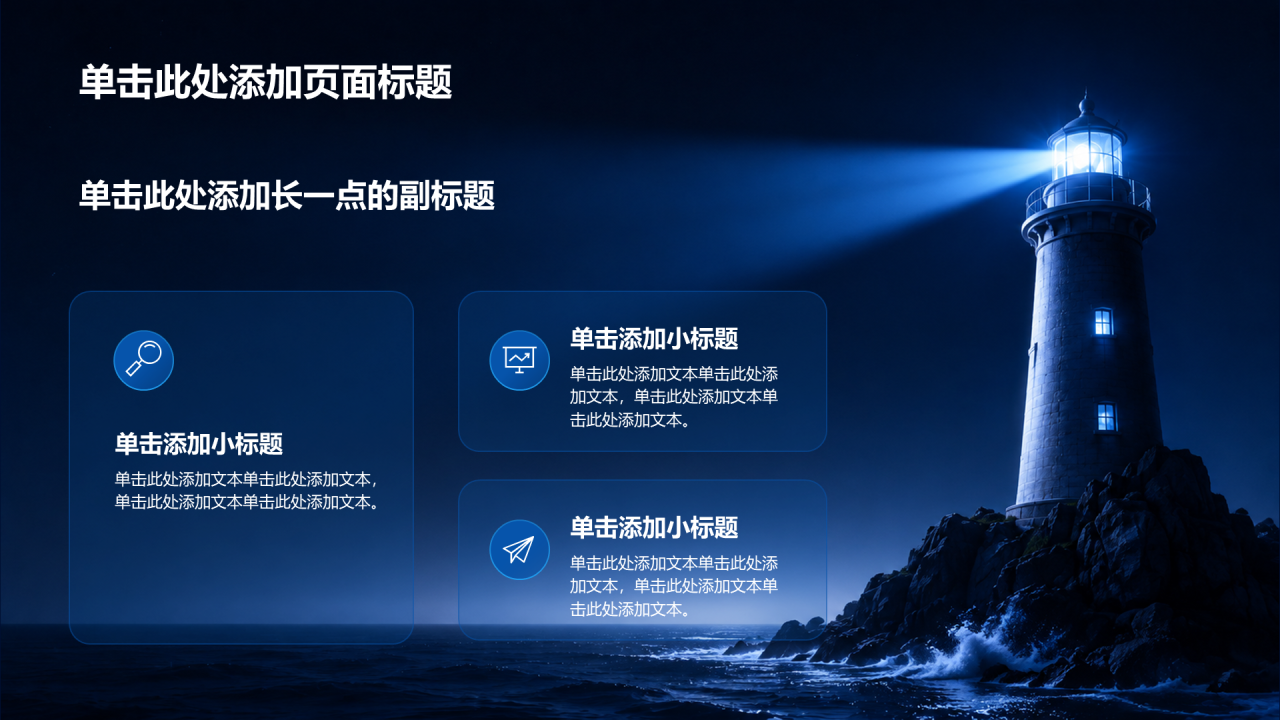 单击此处添加页面标题

单击此处添加长一点的副标题

单击添加小标题

单击此处添加文本单击此处添加文本，单击此处添加文本单击此处添加文本。

单击添加小标题

单击此处添加文本单击此处添加文本，单击此处添加文本单击此处添加文本。

单击添加小标题

单击此处添加文本单击此处添加文本，单击此处添加文本单击此处添加文本。